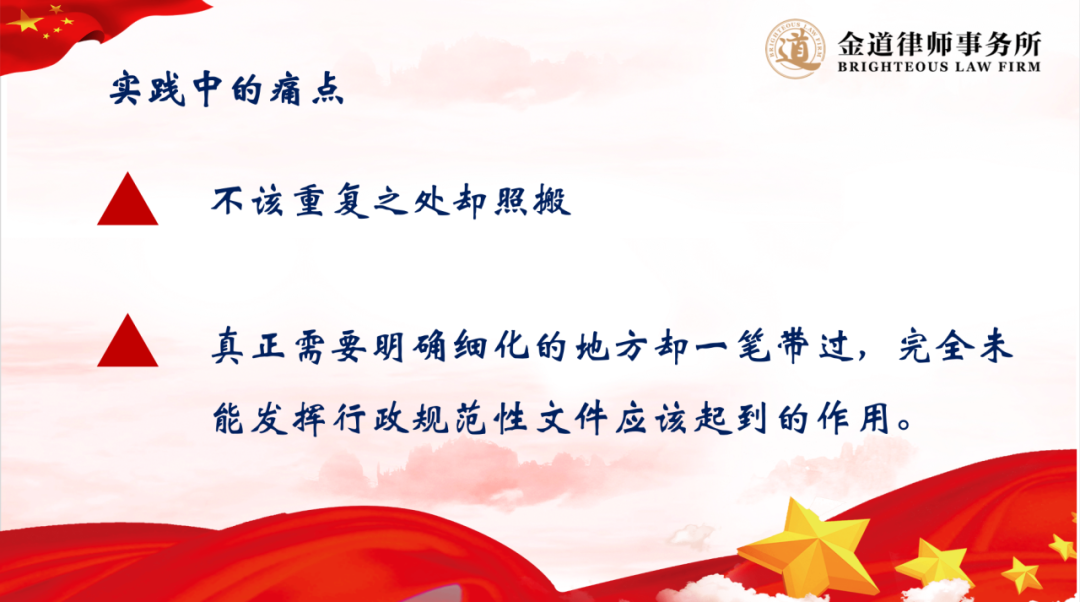 道 BRIGHTEOUS LAW FIRM
金道律师事务所
BRIGHTEOUS LAW FIRM

实践中的痛点

不该重复之处却照搬

真正需要明确细化的地方却一笔带过，完全未能发挥行政规范性文件应该起到的作用。